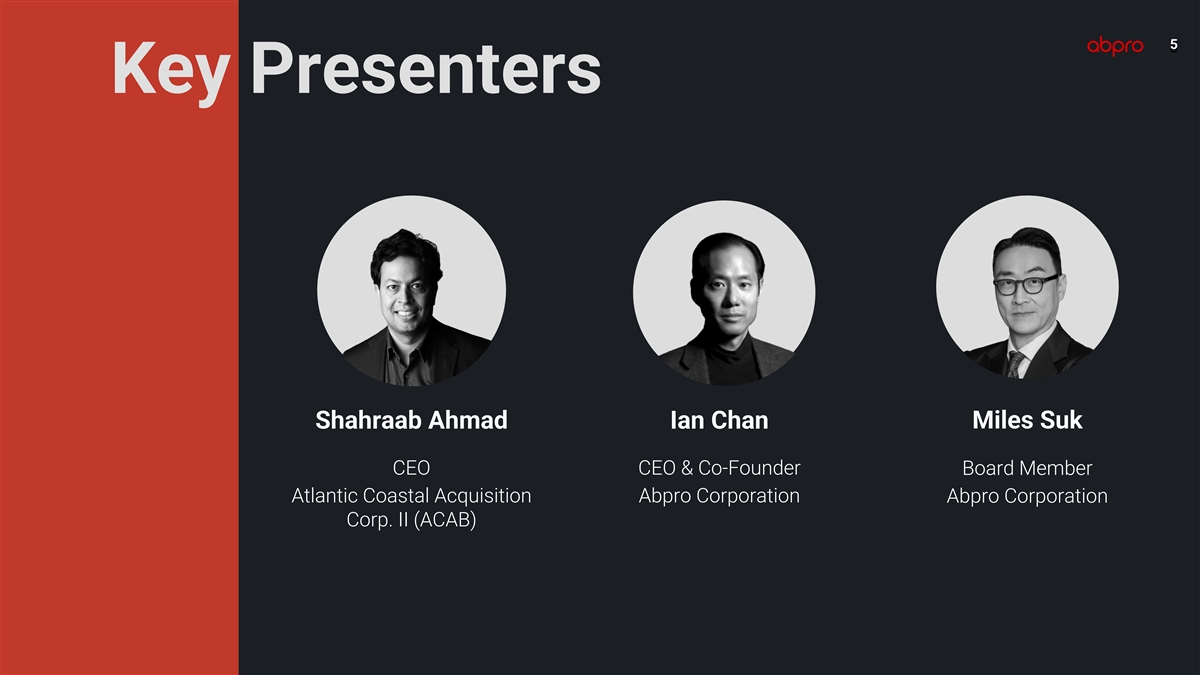 Key Presenters

abpro 5

Shahraab Ahmad

CEO
Atlantic Coastal Acquisition Corp. II (ACAB)

Ian Chan

CEO & Co-Founder
Abpro Corporation

Miles Suk

Board Member
Abpro Corporation